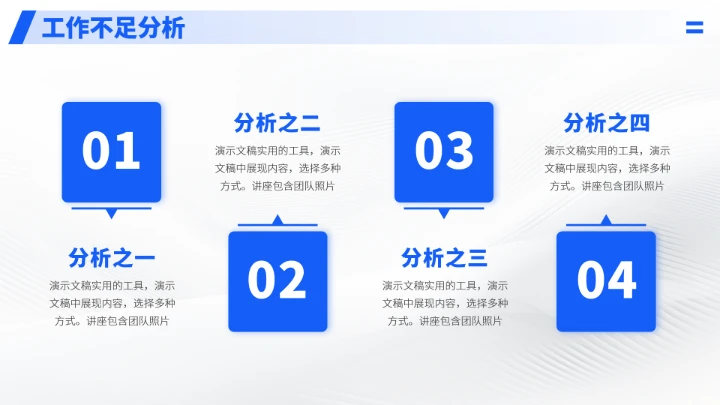 工作不足分析

01

分析之一

演示文稿实用的工具，演示文稿中展现内容，选择多种方式。讲座包含团队照片

分析之二

演示文稿实用的工具，演示文稿中展现内容，选择多种方式。讲座包含团队照片

02

03

分析之三

演示文稿实用的工具，演示文稿中展现内容，选择多种方式。讲座包含团队照片

分析之四

演示文稿实用的工具，演示文稿中展现内容，选择多种方式。讲座包含团队照片

04